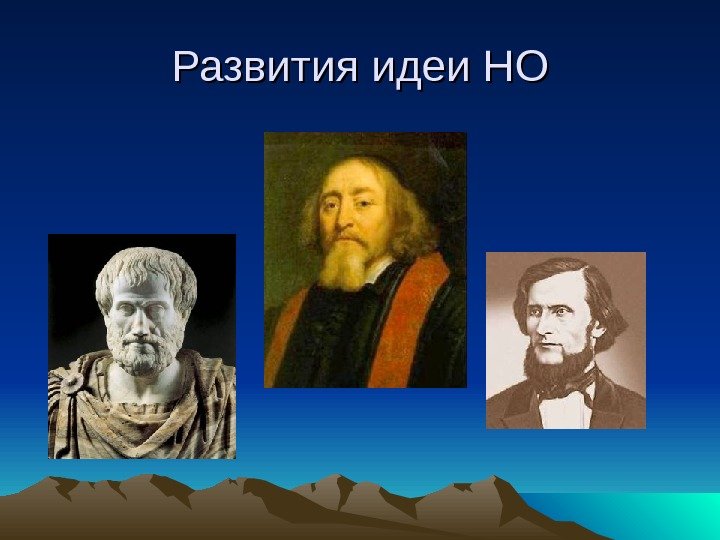 Развития идеи НО